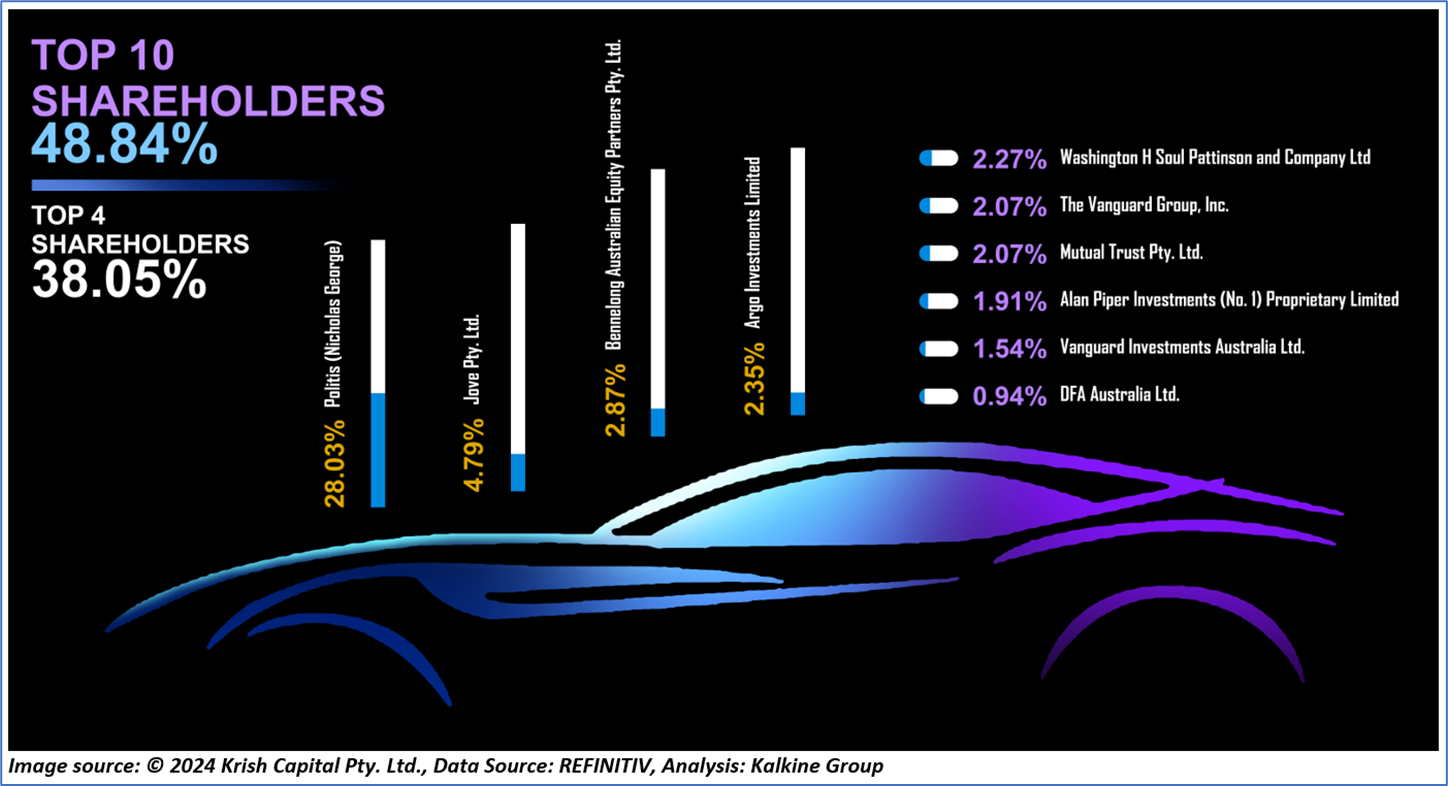 TOP 10 SHAREHOLDERS
48.84%

TOP 4 SHAREHOLDERS
38.05%

28.03% Politis (Nicholas George)

4.79% Jove Pty. Ltd.

2.87% Bennelong Australian Equity Partners Pty. Ltd.

2.35% Argo Investments Limited

2.27% Washington H Soul Pattinson and Company Ltd

2.07% The Vanguard Group, Inc.

2.07% Mutual Trust Pty. Ltd.

1.91% Alan Piper Investments (No. 1) Proprietary Limited

1.54% Vanguard Investments Australia Ltd.

0.94% DFA Australia Ltd.

Image source: © 2024 Krish Capital Pty. Ltd., Data Source: REFINITIV, Analysis: Kalkine Group